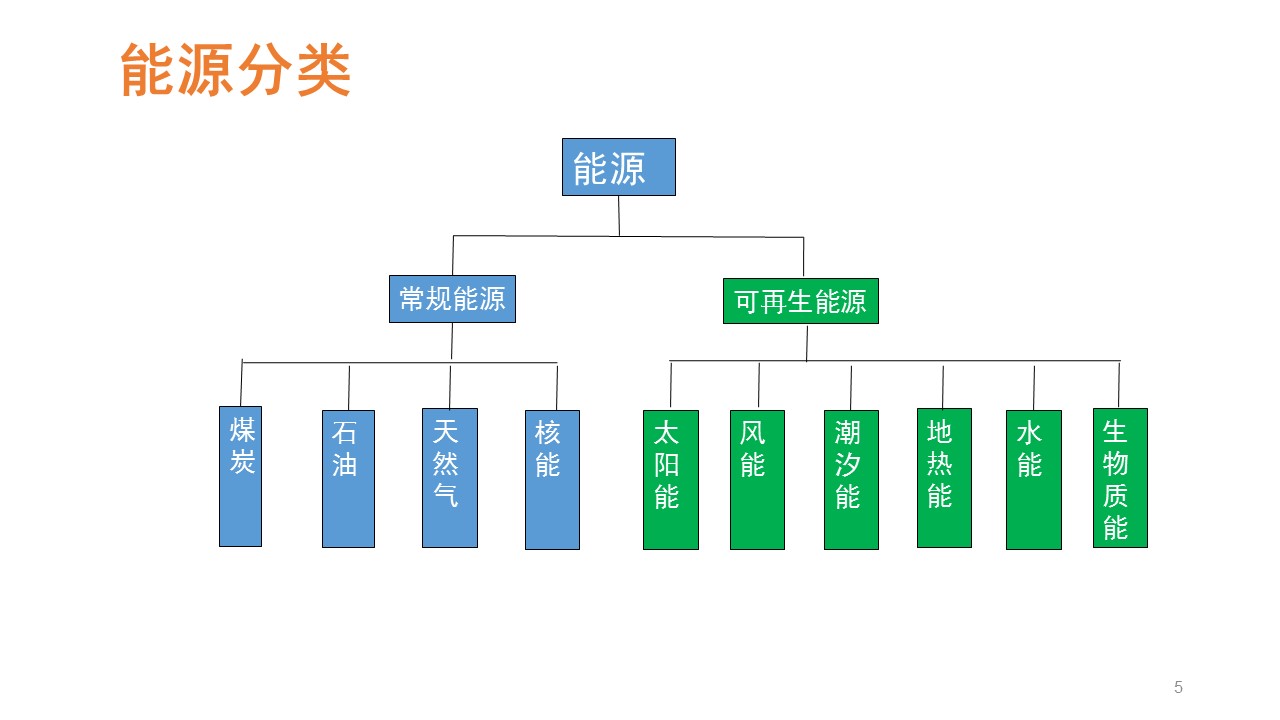 能源分类

能源

常规能源

可再生能源

煤炭

石油

天然气

核能

太阳能

风能

潮汐能

地热能

水能

生物质能

5